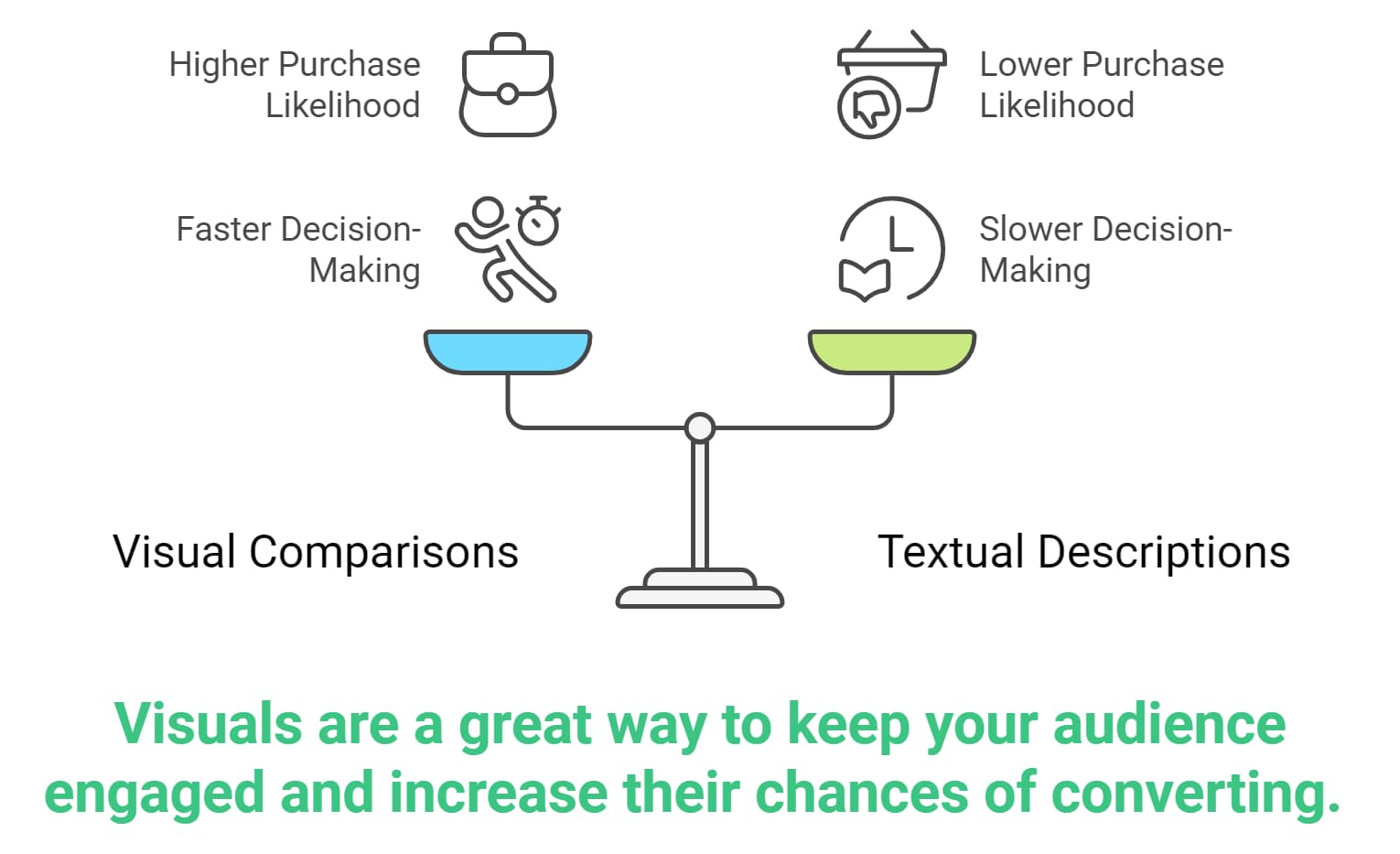 Higher Purchase Likelihood

Lower Purchase Likelihood

Faster Decision-Making

Slower Decision-Making

Visual Comparisons

Textual Descriptions

Visuals are a great way to keep your audience engaged and increase their chances of converting.